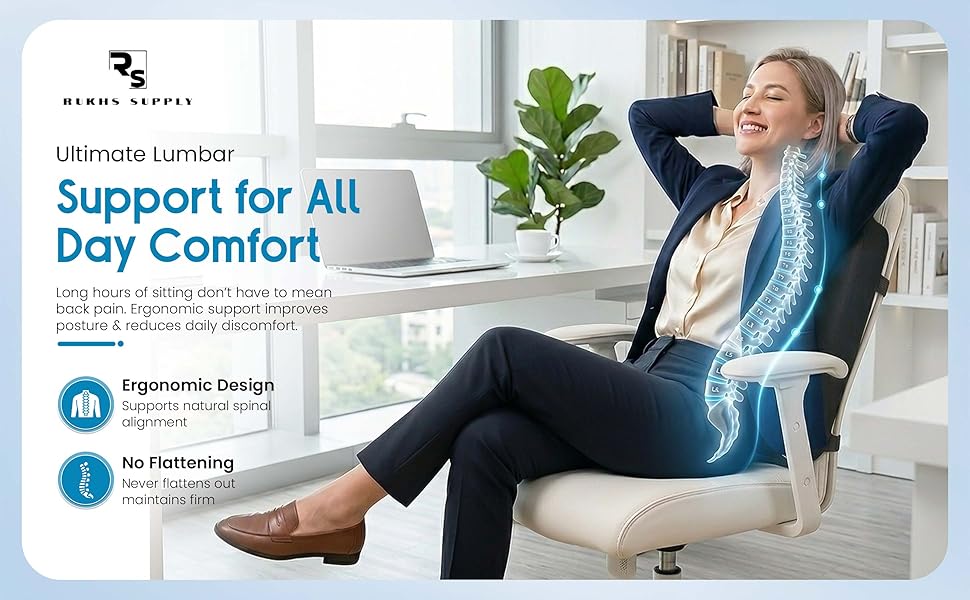 RS
RUKHS SUPPLY

Ultimate Lumbar

Support for All Day Comfort

Long hours of sitting don't have to mean back pain. Ergonomic support improves posture & reduces daily discomfort.

Ergonomic Design
Supports natural spinal alignment

No Flattening
Never flattens out maintains firm